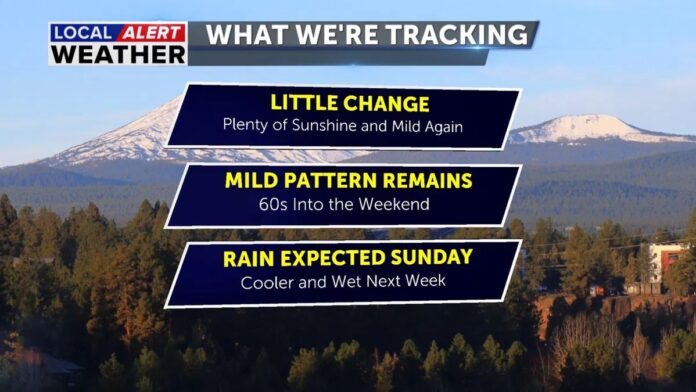 LOCAL ALERT WEATHER

WHAT WE'RE TRACKING

LITTLE CHANGE
Plenty of Sunshine and Mild Again

MILD PATTERN REMAINS
60s Into the Weekend

RAIN EXPECTED SUNDAY
Cooler and Wet Next Week